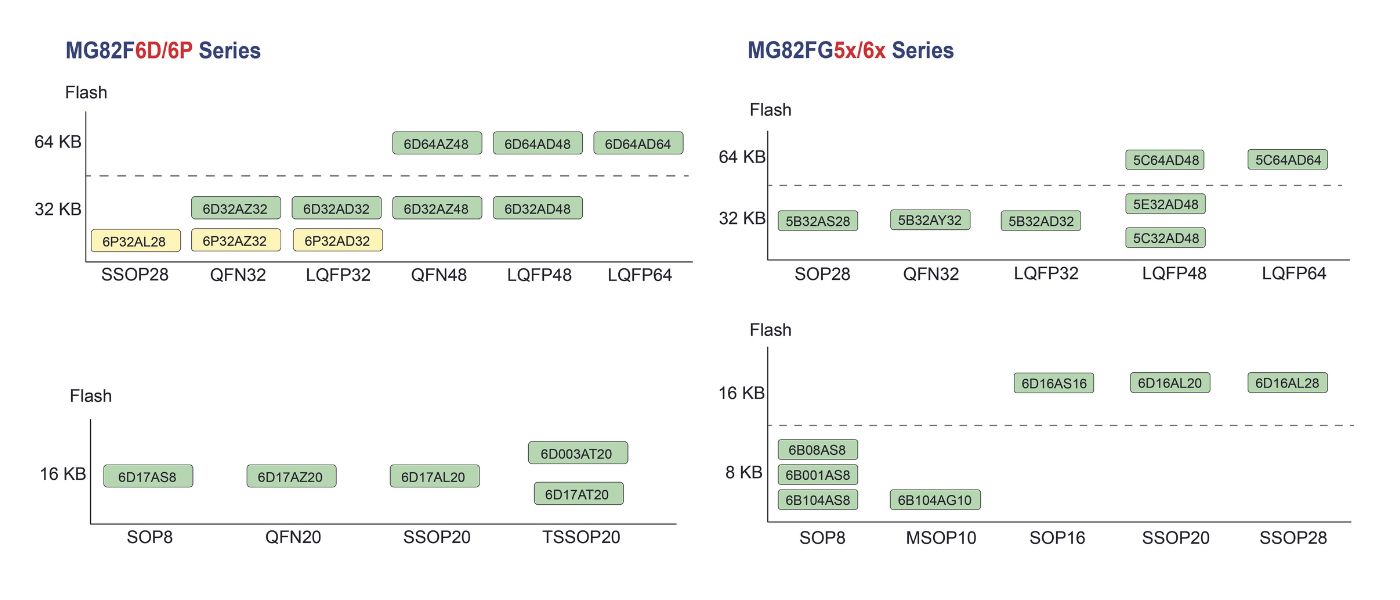 MG82F6D/6P Series

Flash

64 KB

6D64AZ48 6D64AD48 6D64AD64

32 KB

6D32AZ32 6D32AD32 6D32AZ48 6D32AD48

6P32AL28 6P32AZ32 6P32AD32

SSOP28 QFN32 LQFP32 QFN48 LQFP48 LQFP64

Flash

16 KB

6D17AS8 6D17AZ20 6D17AL20 6D003AT20 6D17AT20

SOP8 QFN20 SSOP20 TSSOP20

MG82FG5x/6x Series

Flash

64 KB

5C64AD48 5C64AD64

32 KB

5B32AS28 5B32AY32 5B32AD32 5E32AD48 5C32AD48

SOP28 QFN32 LQFP32 LQFP48 LQFP64

Flash

16 KB

6D16AS16 6D16AL20 6D16AL28

8 KB

6B08AS8 6B001AS8 6B104AS8 6B104AG10

SOP8 MSOP10 SOP16 SSOP20 SSOP28